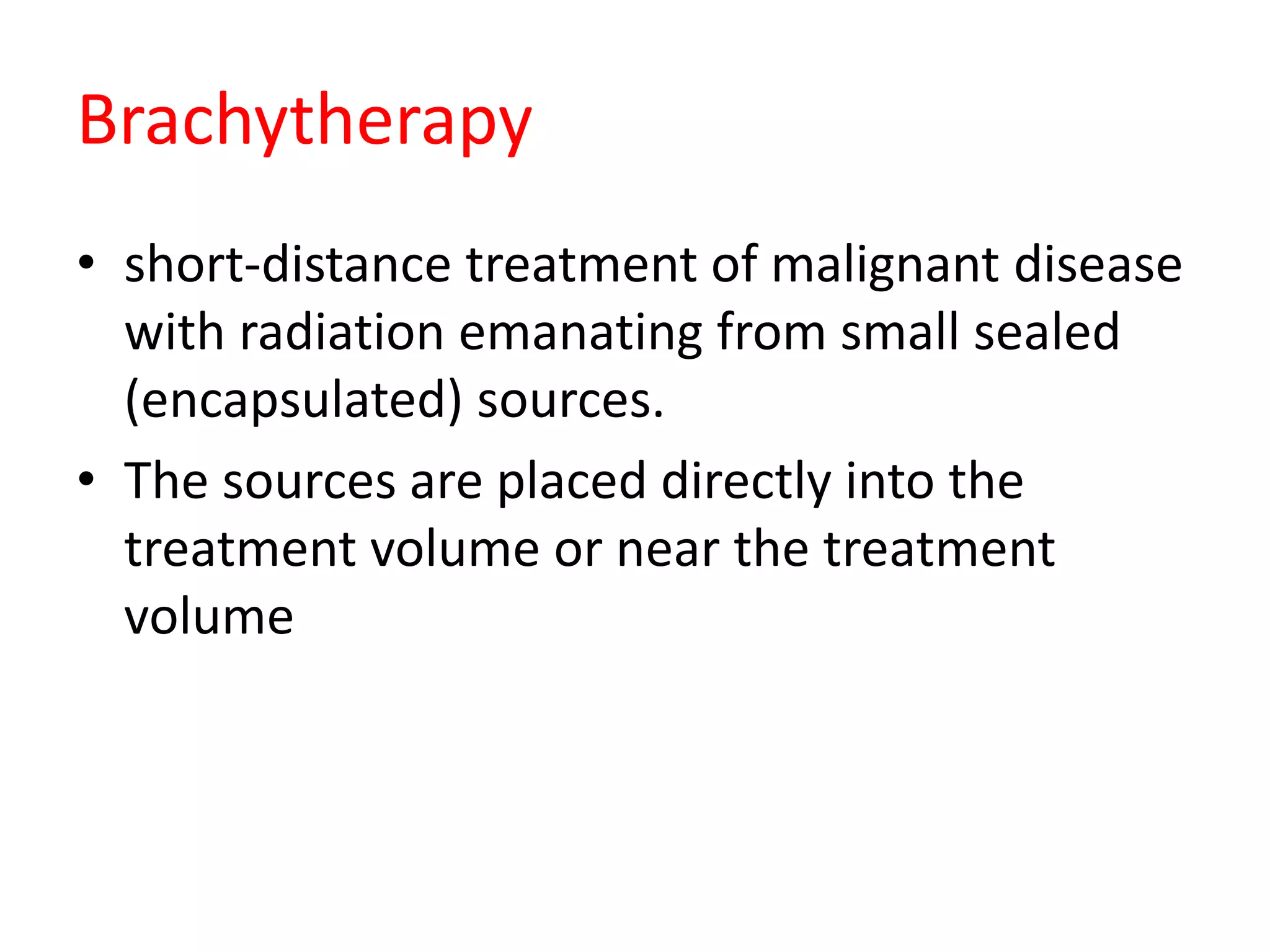 Brachytherapy

• short-distance treatment of malignant disease with radiation emanating from small sealed (encapsulated) sources.

• The sources are placed directly into the treatment volume or near the treatment volume